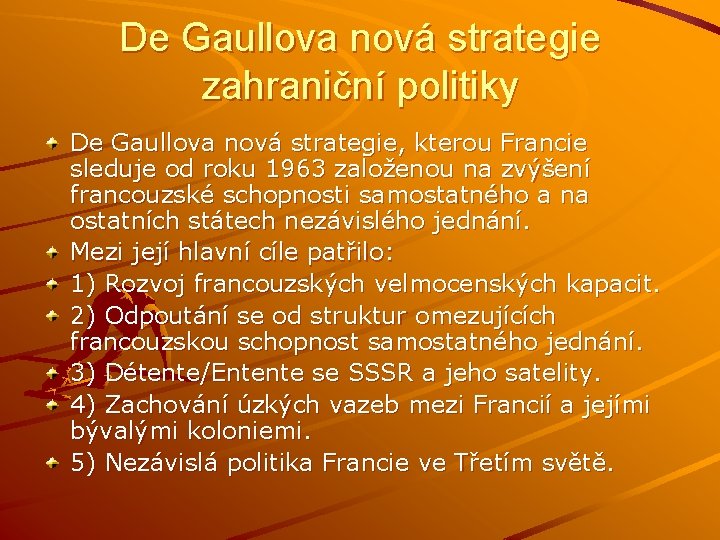 De Gaullova nová strategie zahraniční politiky

De Gaullova nová strategie, kterou Francie sleduje od roku 1963 založenou na zvýšení francouzské schopnosti samostatného a na ostatních státech nezávislého jednání.

Mezi její hlavní cíle patřilo:

1) Rozvoj francouzských velmocenských kapacit.

2) Odpoutání se od struktur omezujících francouzskou schopnost samostatného jednání.

3) Détente/Entente se SSSR a jeho satelity.

4) Zachování úzkých vazeb mezi Francií a jejími bývalými koloniemi.

5) Nezávislá politika Francie ve Třetím světě.